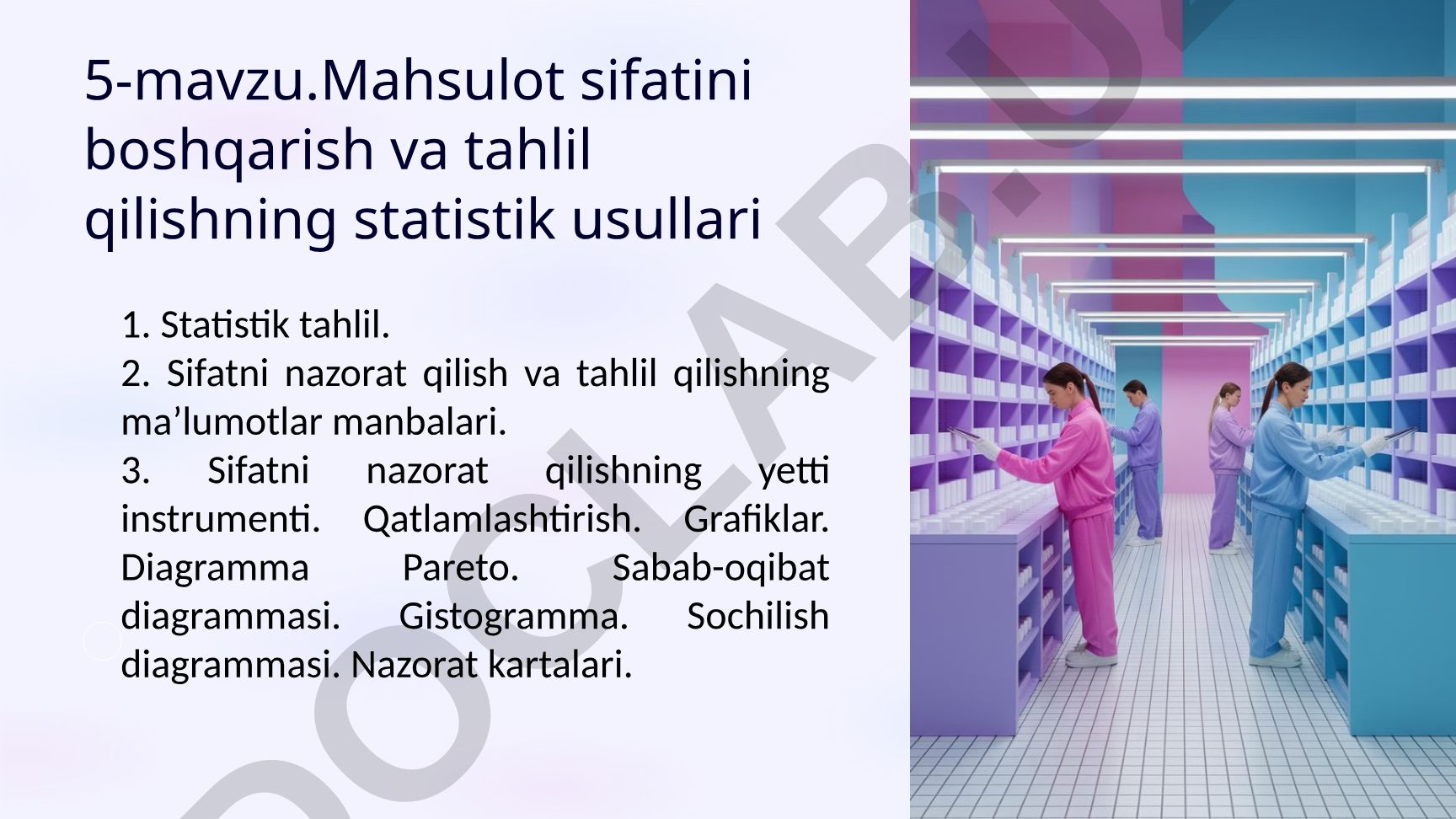 5-mavzu.Mahsulot sifatini boshqarish va tahlil qilishning statistik usullari

1. Statistik tahlil.

2. Sifatni nazorat qilish va tahlil qilishning ma’lumotlar manbalari.

3. Sifatni nazorat qilishning yetti instrumenti. Qatlamlashtirish. Grafiklar. Diagramma Pareto. Sabab-oqibat diagrammasi. Gistogramma. Sochilish diagrammasi. Nazorat kartalari.

DOCLAB.U